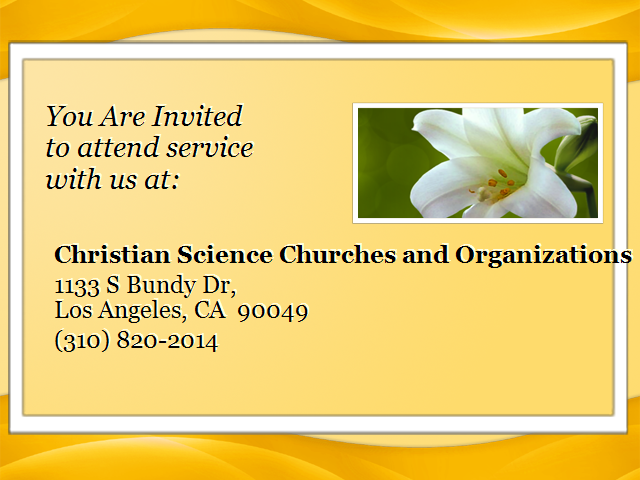 You Are Invited to attend service with us at:

Christian Science Churches and Organizations
1133 S Bundy Dr,
Los Angeles, CA 90049
(310) 820-2014